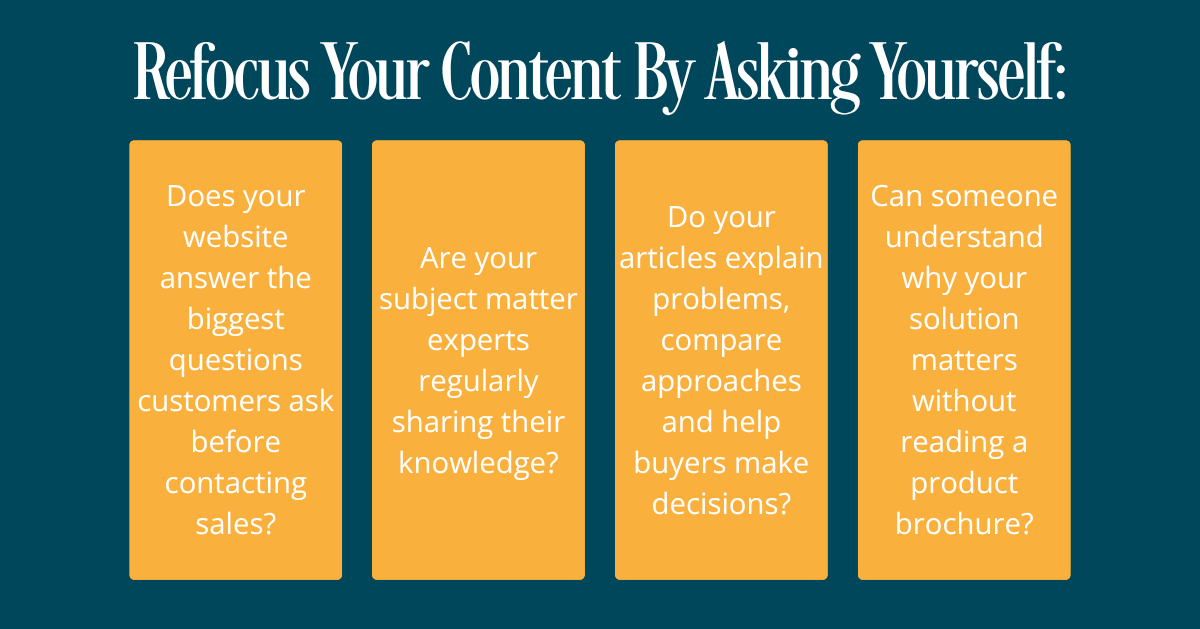 Refocus Your Content By Asking Yourself:

Does your website answer the biggest questions customers ask before contacting sales?

Are your subject matter experts regularly sharing their knowledge?

Do your articles explain problems, compare approaches and help buyers make decisions?

Can someone understand why your solution matters without reading a product brochure?